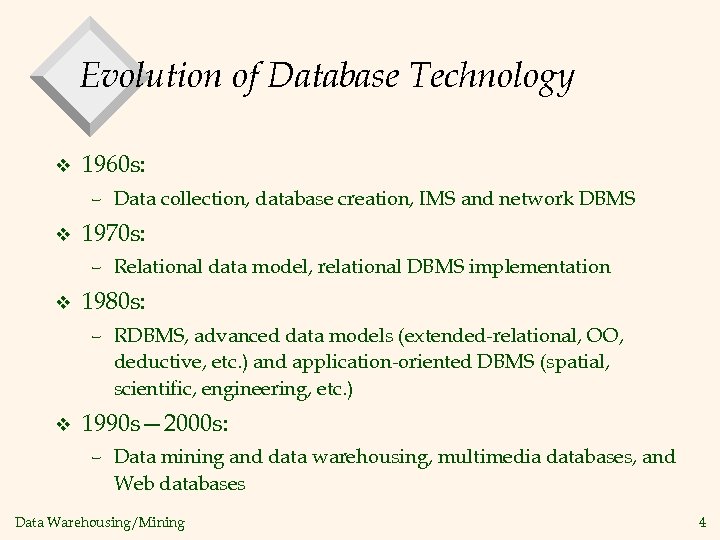 Evolution of Database Technology

❖ 1960s:
– Data collection, database creation, IMS and network DBMS

❖ 1970s:
– Relational data model, relational DBMS implementation

❖ 1980s:
– RDBMS, advanced data models (extended-relational, OO, deductive, etc.) and application-oriented DBMS (spatial, scientific, engineering, etc.)

❖ 1990s—2000s:
– Data mining and data warehousing, multimedia databases, and Web databases

Data Warehousing/Mining

4